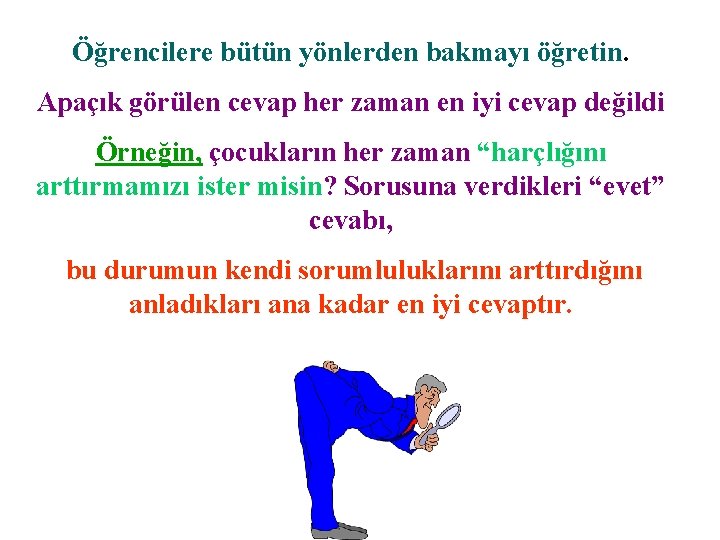 Öğrencilere bütün yönlerden bakmayı öğretin.

Apaçık görülen cevap her zaman en iyi cevap değildi

Örneğin, çocukların her zaman “harçlığını arttırmamızı ister misin? Sorusuna verdikleri “evet” cevabı,

bu durumun kendi sorumluluklarını arttırdığını anladıkları ana kadar en iyi cevaptır.